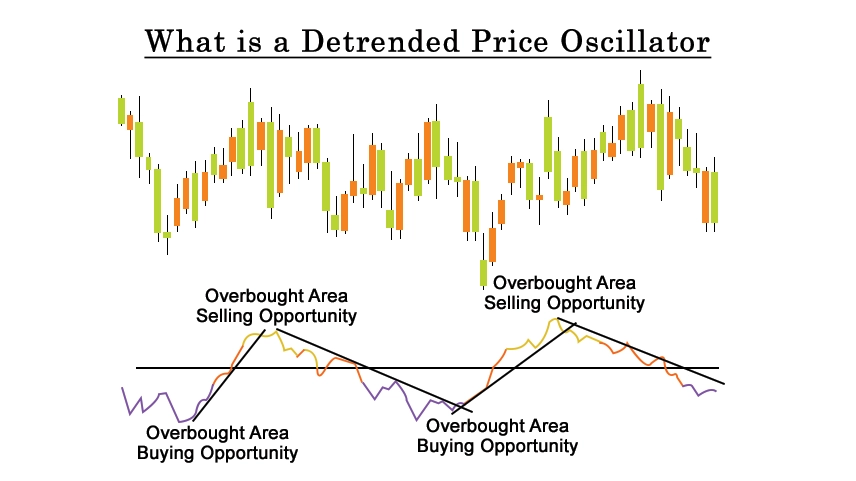 What is a Detrended Price Oscillator

Overbought Area
Selling Opportunity

Overbought Area
Selling Opportunity

Overbought Area
Buying Opportunity

Overbought Area
Buying Opportunity